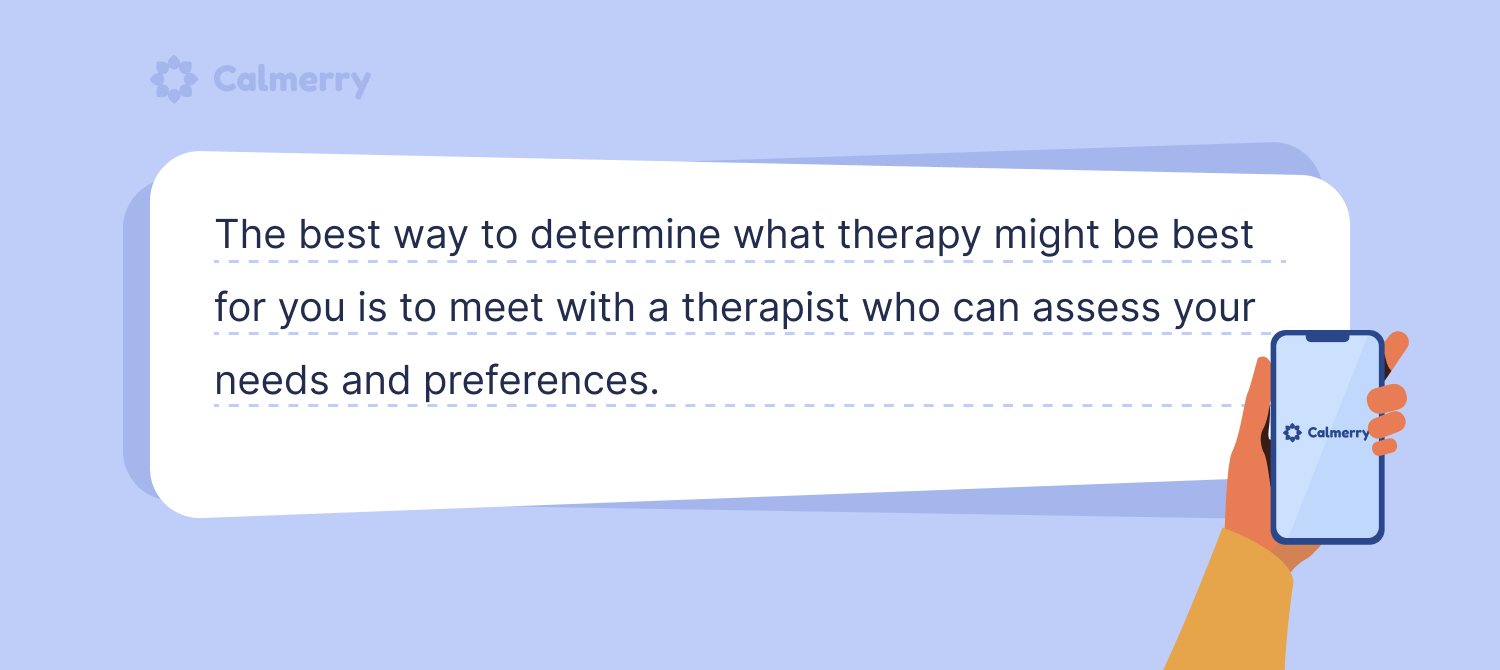 Calmerry

The best way to determine what therapy might be best for you is to meet with a therapist who can assess your needs and preferences.

Calmerry